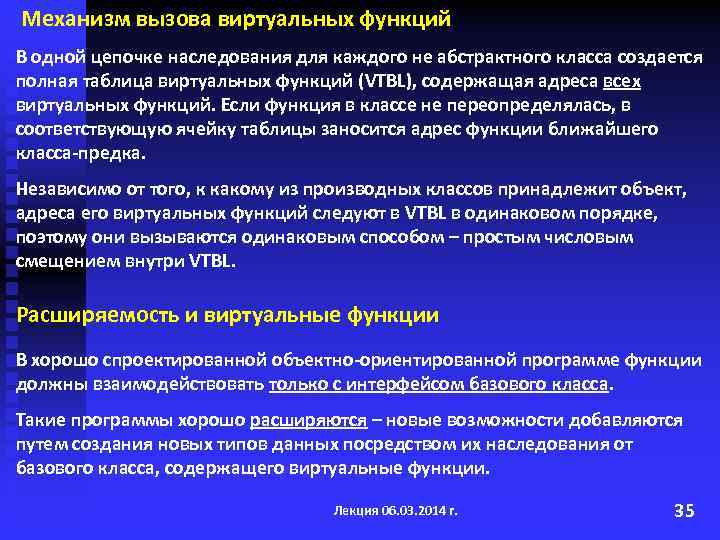 Механизм вызова виртуальных функций

В одной цепочке наследования для каждого не абстрактного класса создается полная таблица виртуальных функций (VTBL), содержащая адреса всех виртуальных функций. Если функция в классе не переопределялась, в соответствующую ячейку таблицы заносится адрес функции ближайшего класса-предка.

Независимо от того, к какому из производных классов принадлежит объект, адреса его виртуальных функций следуют в VTBL в одинаковом порядке, поэтому они вызываются одинаковым способом – простым числовым смещением внутри VTBL.

Расширяемость и виртуальные функции

В хорошо спроектированной объектно-ориентированной программе функции должны взаимодействовать только с интерфейсом базового класса.

Такие программы хорошо расширяются – новые возможности добавляются путем создания новых типов данных посредством их наследования от базового класса, содержащего виртуальные функции.

Лекция 06.03.2014 г.

35